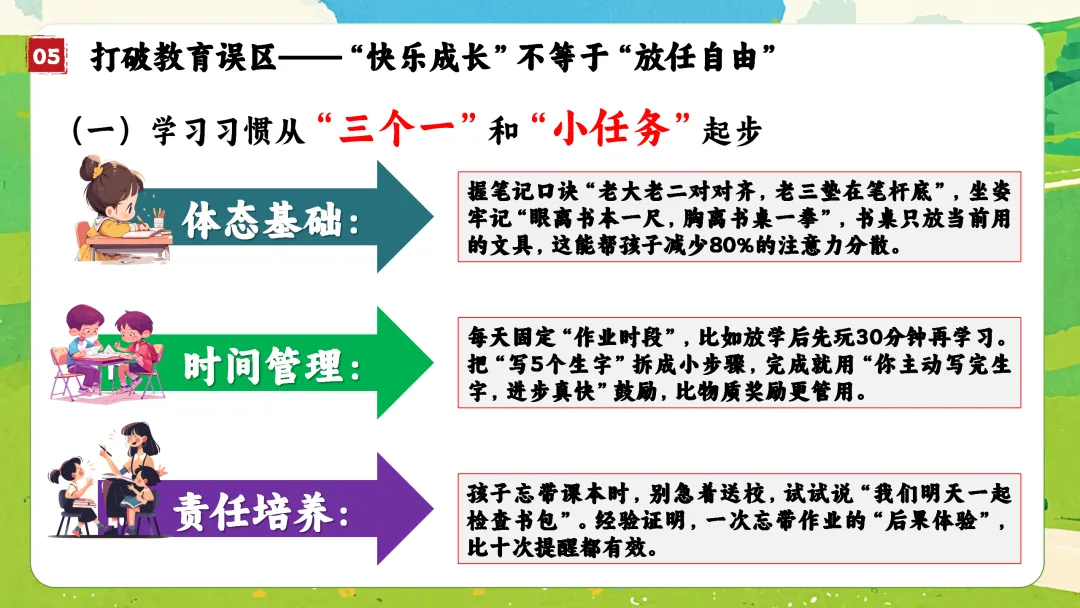 05 打破教育误区——“快乐成长”不等于“放任自由”

（一）学习习惯从“三个一”和“小任务”起步

体态基础：

握笔记口诀“老大老二对对齐，老三垫在笔杆底”，坐姿牢记“眼离书本一尺，胸离书桌一拳”，书桌只放当前用的文具，这能帮孩子减少80%的注意力分散。

时间管理：

每天固定“作业时段”，比如放学后先玩30分钟再学习。把“写5个生字”拆成小步骤，完成就用“你主动写完生字，进步真快”鼓励，比物质奖励更管用。

责任培养：

孩子忘带课本时，别急着送校，试试说“我们明天一起检查书包”。经验证明，一次忘带作业的“后果体验”，比十次提醒都有效。